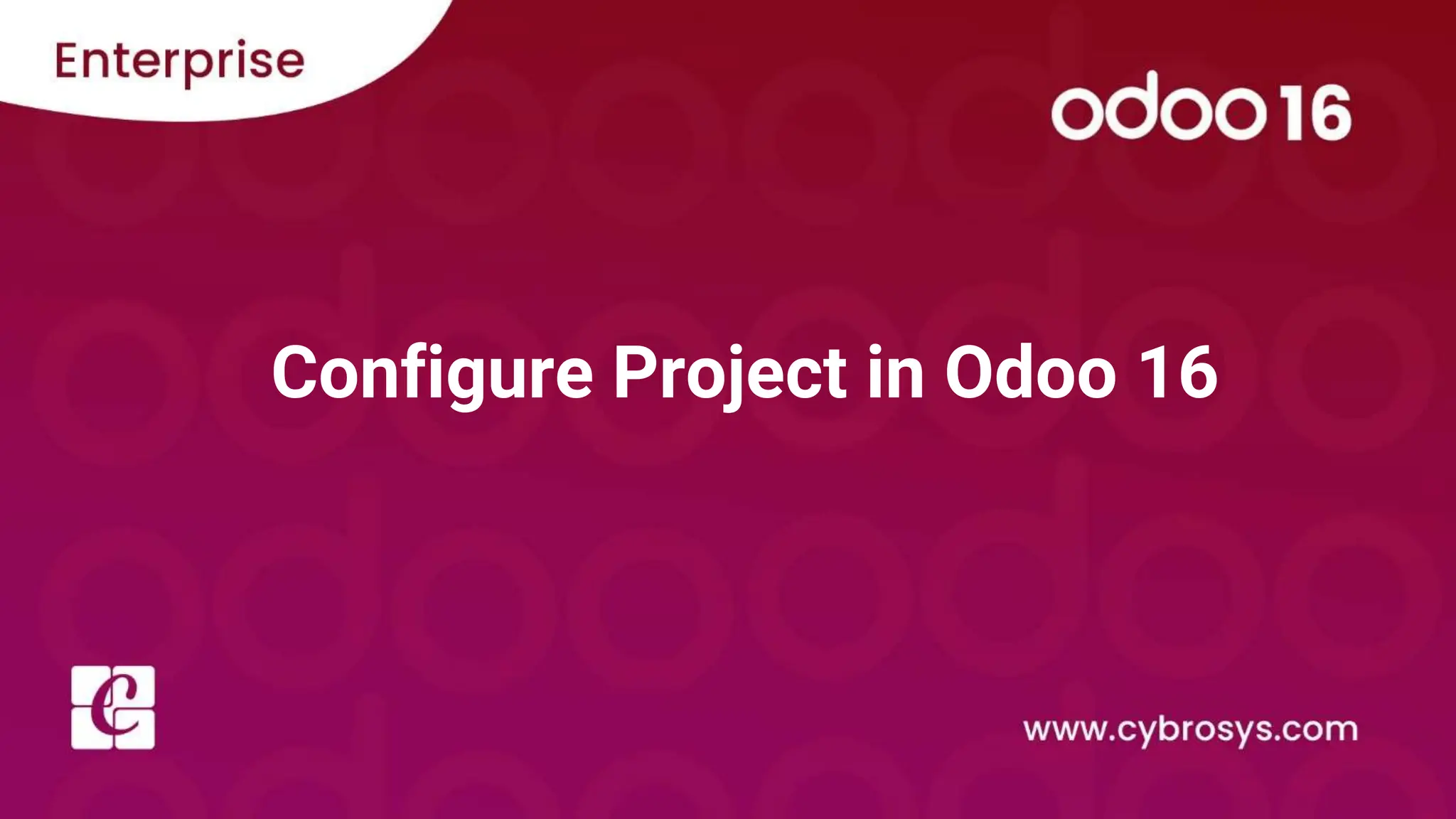 Enterprise

odoo 16

Configure Project in Odoo 16

www.cybrosys.com